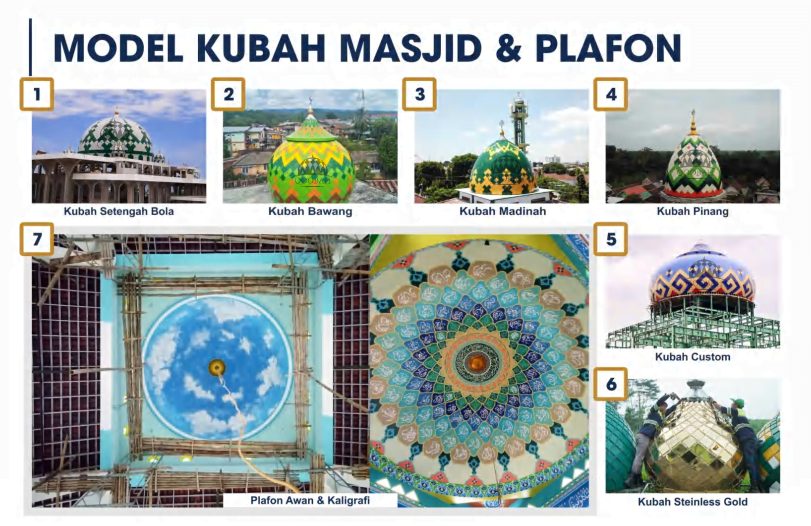 MODEL KUBAH MASJID & PLAFON

1
Kubah Setengah Bola

2
Kubah Bawang

3
Kubah Madinah

4
Kubah Pinang

7
Plafon Awan & Kaligrafi

5
Kubah Custom

6
Kubah Steinless Gold